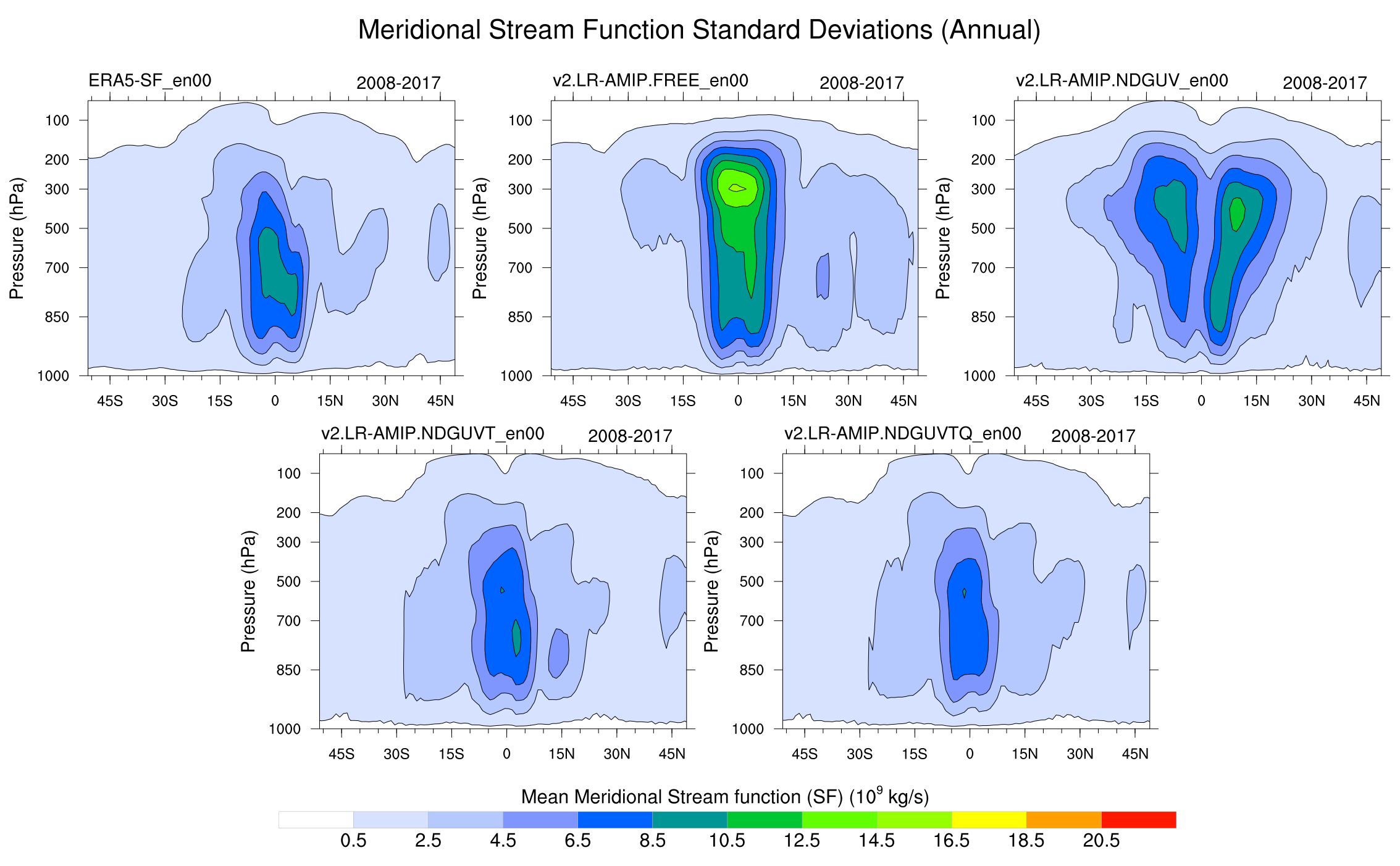 Meridional Stream Function Standard Deviations (Annual)

ERA5-SF_en00 2008-2017

Pressure (hPa)

100
200
300
500
700
850
1000

45S 30S 15S 0 15N 30N 45N

v2.LR-AMIP.FREE_en00 2008-2017

Pressure (hPa)

100
200
300
500
700
850
1000

45S 30S 15S 0 15N 30N 45N

v2.LR-AMIP.NDGUV_en00 2008-2017

Pressure (hPa)

100
200
300
500
700
850
1000

45S 30S 15S 0 15N 30N 45N

v2.LR-AMIP.NDGUVT_en00 2008-2017

Pressure (hPa)

100
200
300
500
700
850
1000

45S 30S 15S 0 15N 30N 45N

v2.LR-AMIP.NDGUVTQ_en00 2008-2017

Pressure (hPa)

100
200
300
500
700
850
1000

45S 30S 15S 0 15N 30N 45N

Mean Meridional Stream function (SF) ($10^9$ kg/s)

0.5 2.5 4.5 6.5 8.5 10.5 12.5 14.5 16.5 18.5 20.5